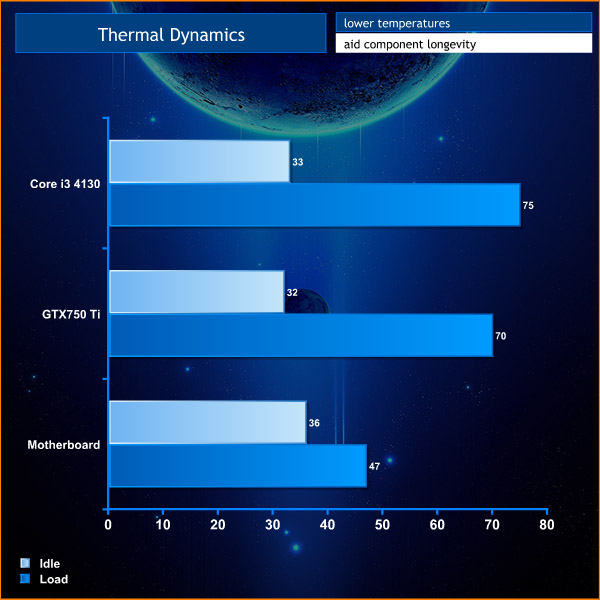 Thermal Dynamics

lower temperatures

aid component longevity

Core i3 4130
33
75

GTX750 Ti
32
70

Motherboard
36
47

0 10 20 30 40 50 60 70 80

Idle
Load